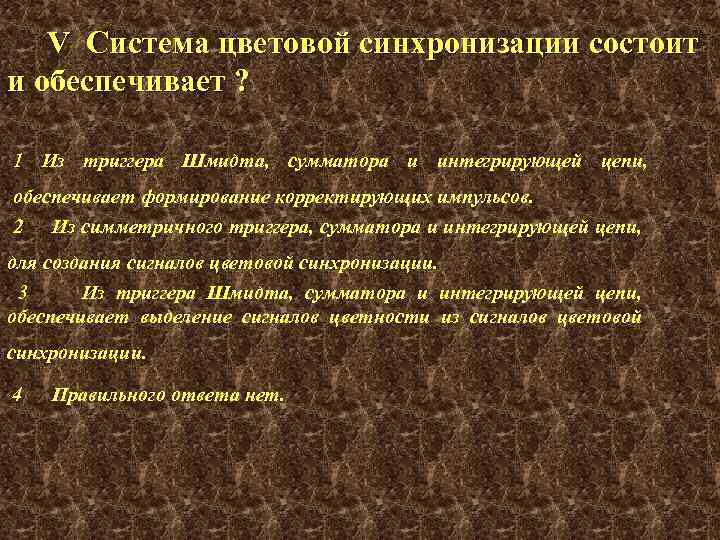 V Система цветовой синхронизации состоит и обеспечивает ?

1 Из триггера Шмидта, сумматора и интегрирующей цепи, обеспечивает формирование корректирующих импульсов.

2 Из симметричного триггера, сумматора и интегрирующей цепи, для создания сигналов цветовой синхронизации.

3 Из триггера Шмидта, сумматора и интегрирующей цепи, обеспечивает выделение сигналов цветности из сигналов цветовой синхронизации.

4 Правильного ответа нет.